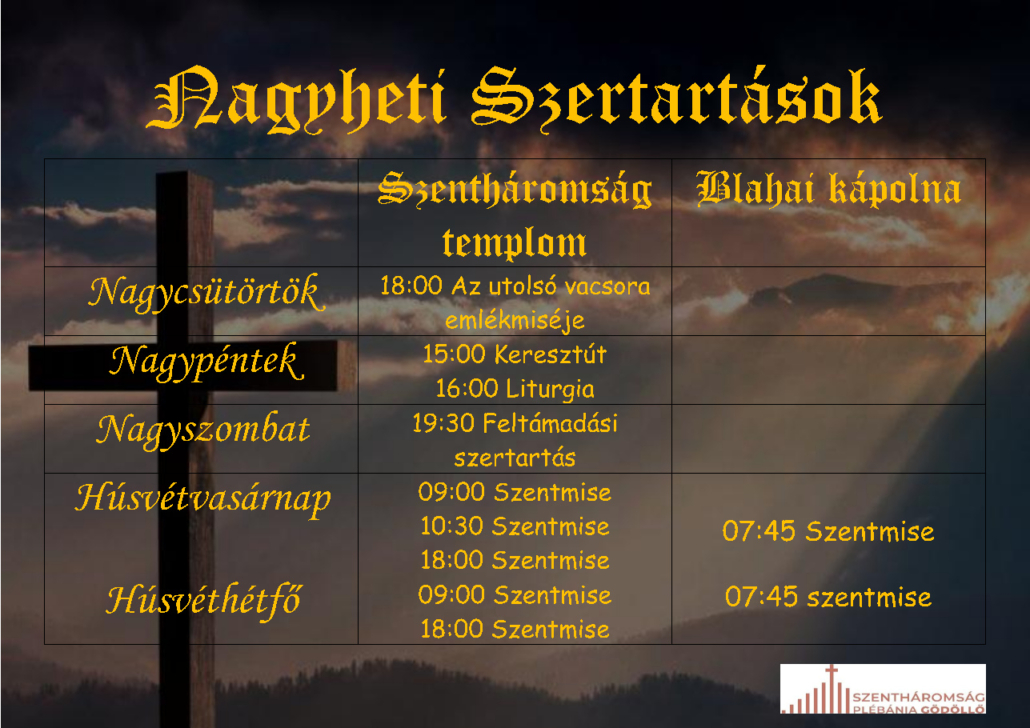 Nagyheti Szertartások

| | Szentháromság templom | Blahai kápolna |
|---|---|---|
| Nagycsütörtök | 18:00 Az utolsó vacsora emlékmiséje | |
| Nagypéntek | 15:00 Keresztút 16:00 Liturgia | |
| Nagyszombat | 19:30 Feltámadási szertartás | |
| Húsvétvasárnap | 09:00 Szentmise 10:30 Szentmise 18:00 Szentmise | 07:45 Szentmise |
| Húsvéthétfő | 09:00 Szentmise 18:00 Szentmise | 07:45 szentmise |

SZENTHÁROMSÁG PLÉBÁNIA GÖDÖLLŐ